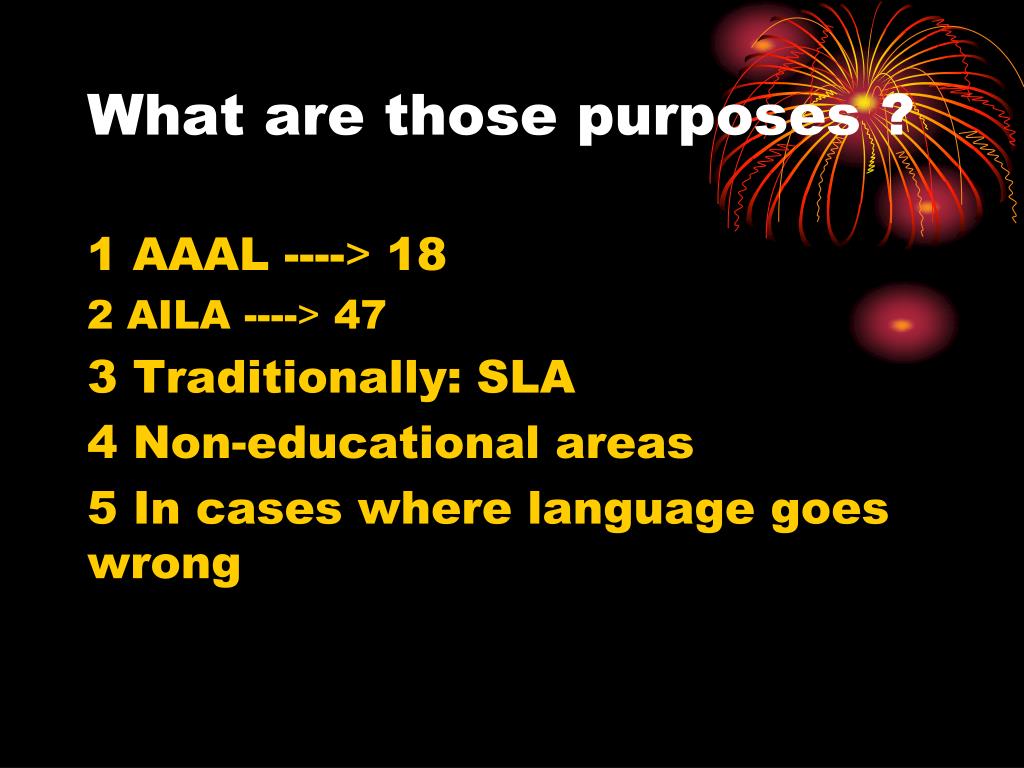 What are those purposes ?

1 AAAL ----> 18

2 AILA ----> 47

3 Traditionally: SLA

4 Non-educational areas

5 In cases where language goes wrong